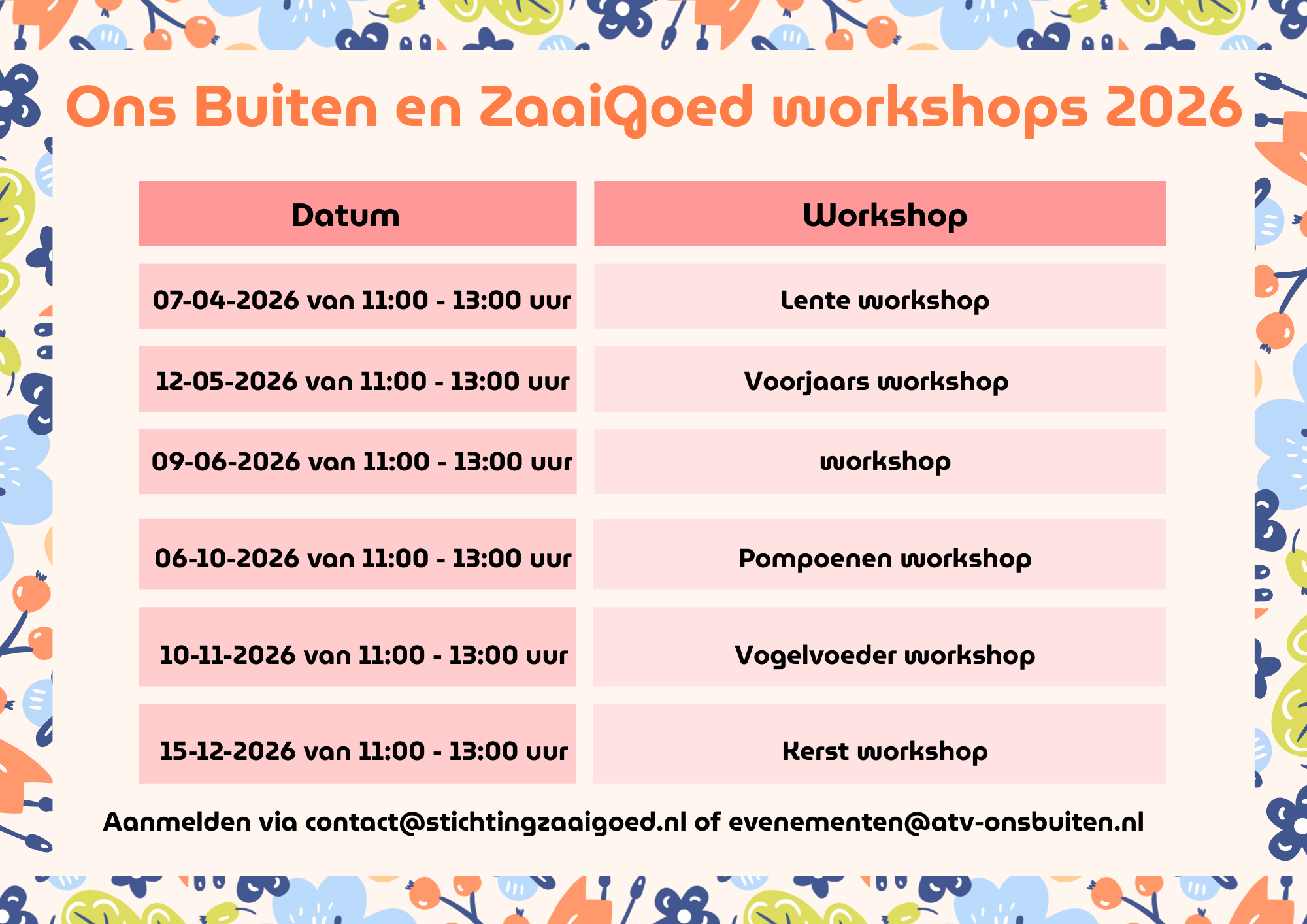 Ons Buiten en ZaaiGoed workshops 2026

| Datum | Workshop |
|---|---|
| 07-04-2026 van 11:00 - 13:00 uur | Lente workshop |
| 12-05-2026 van 11:00 - 13:00 uur | Voorjaars workshop |
| 09-06-2026 van 11:00 - 13:00 uur | workshop |
| 06-10-2026 van 11:00 - 13:00 uur | Pompoenen workshop |
| 10-11-2026 van 11:00 - 13:00 uur | Vogelvoeder workshop |
| 15-12-2026 van 11:00 - 13:00 uur | Kerst workshop |

Aanmelden via contact@stichtingzaaigoed.nl of evenementen@atv-onsbuiten.nl